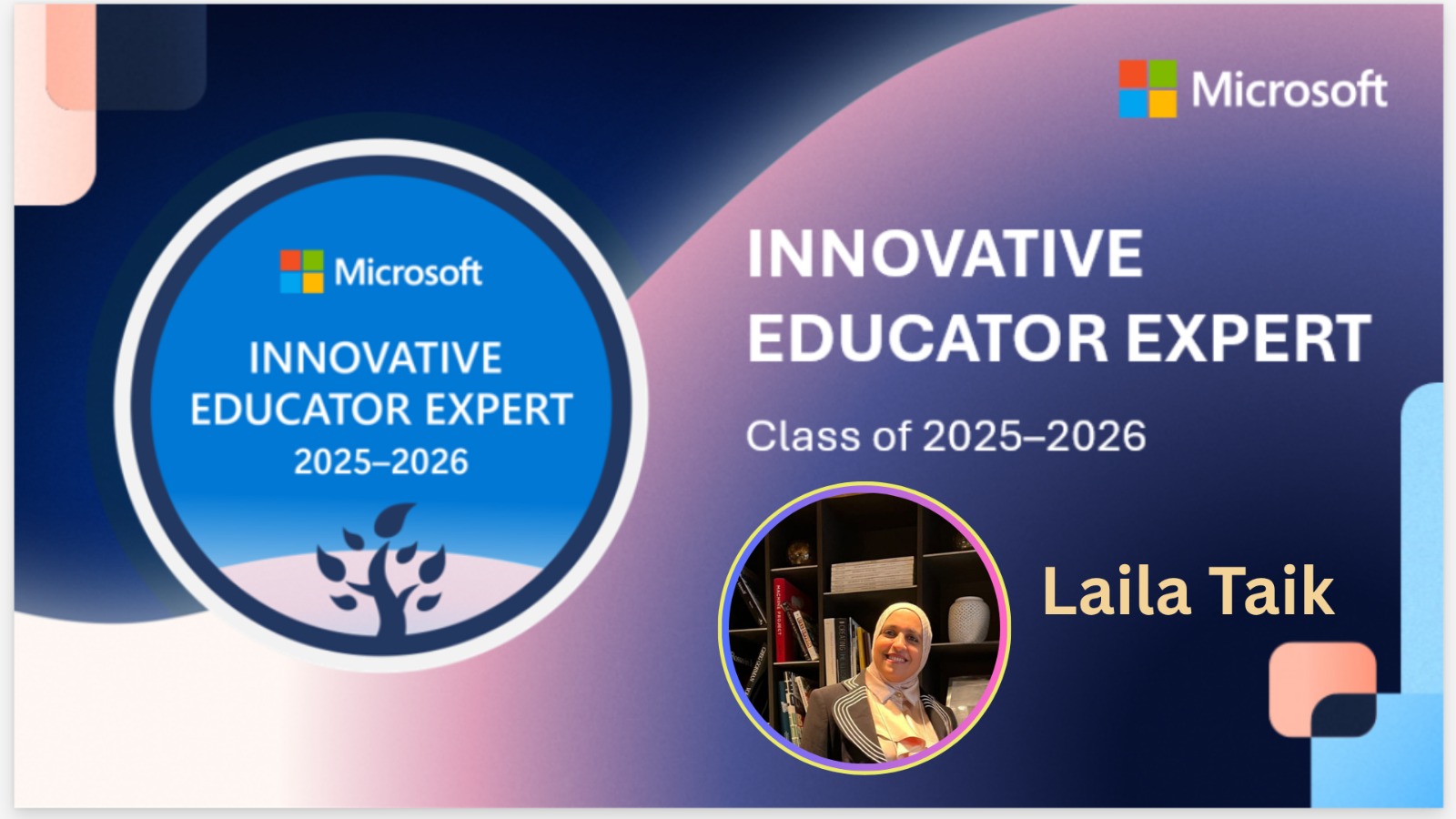 Microsoft

INNOVATIVE EDUCATOR EXPERT

2025–2026

Microsoft

INNOVATIVE EDUCATOR EXPERT

Class of 2025–2026

Laila Taik